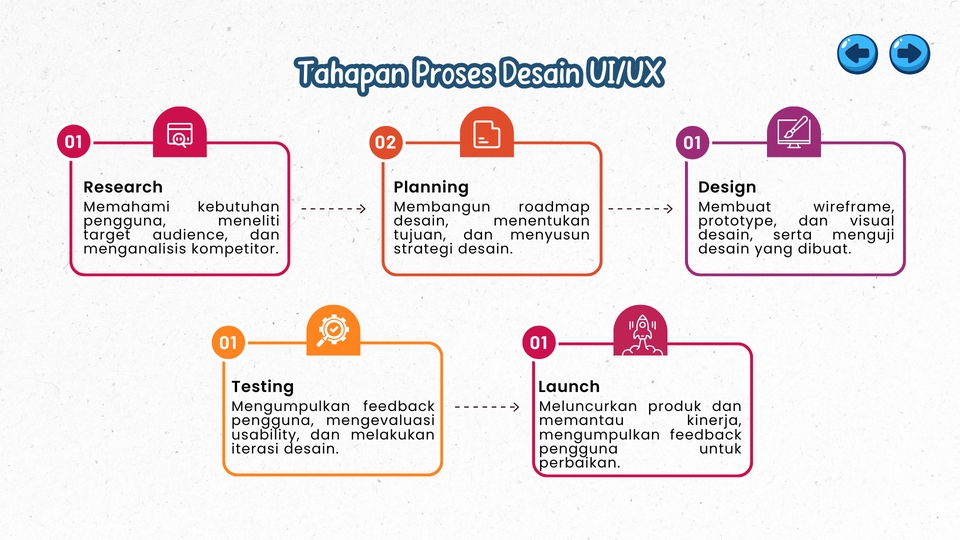 Tahapan Proses Desain UI/UX

01
Research
Memahami kebutuhan pengguna, meneliti target audience, dan menganalisis kompetitor.

02
Planning
Membangun roadmap desain, menentukan tujuan, dan menyusun strategi desain.

01
Design
Membuat wireframe, prototype, dan visual desain, serta menguji desain yang dibuat.

01
Testing
Mengumpulkan feedback pengguna, mengevaluasi usability, dan melakukan iterasi desain.

01
Launch
Meluncurkan produk dan memantau kinerja, mengumpulkan feedback pengguna untuk perbaikan.